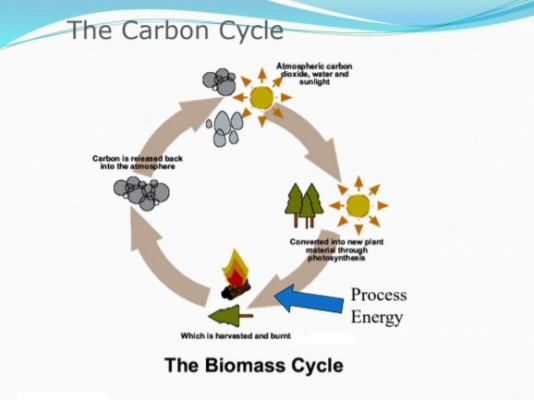 The Carbon Cycle

Atmospheric carbon dioxide, water and sunlight

Carbon is released back into the atmosphere

Converted into new plant material through photosynthesis

Process Energy

Which is harvested and burnt

The Biomass Cycle